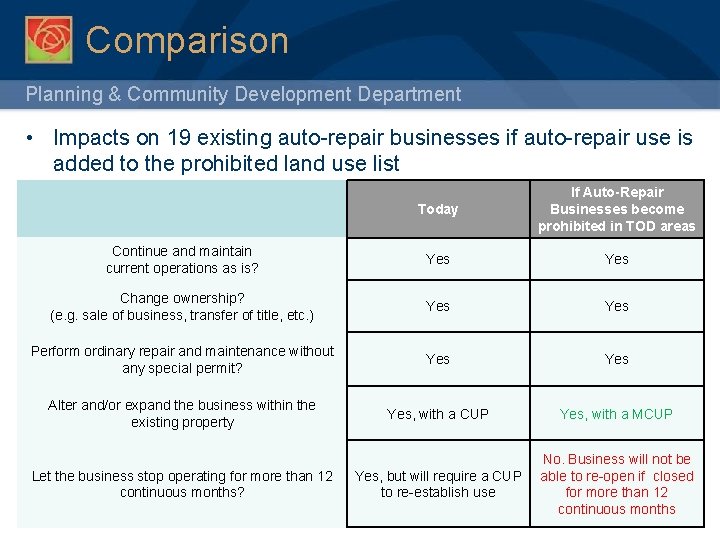 Comparison

Planning & Community Development Department

• Impacts on 19 existing auto-repair businesses if auto-repair use is added to the prohibited land use list

| | Today | If Auto-Repair Businesses become prohibited in TOD areas |
|---|---|---|
| Continue and maintain current operations as is? | Yes | Yes |
| Change ownership? (e.g. sale of business, transfer of title, etc.) | Yes | Yes |
| Perform ordinary repair and maintenance without any special permit? | Yes | Yes |
| Alter and/or expand the business within the existing property | Yes, with a CUP | Yes, with a MCUP |
| Let the business stop operating for more than 12 continuous months? | Yes, but will require a CUP to re-establish use | No. Business will not be able to re-open if closed for more than 12 continuous months |